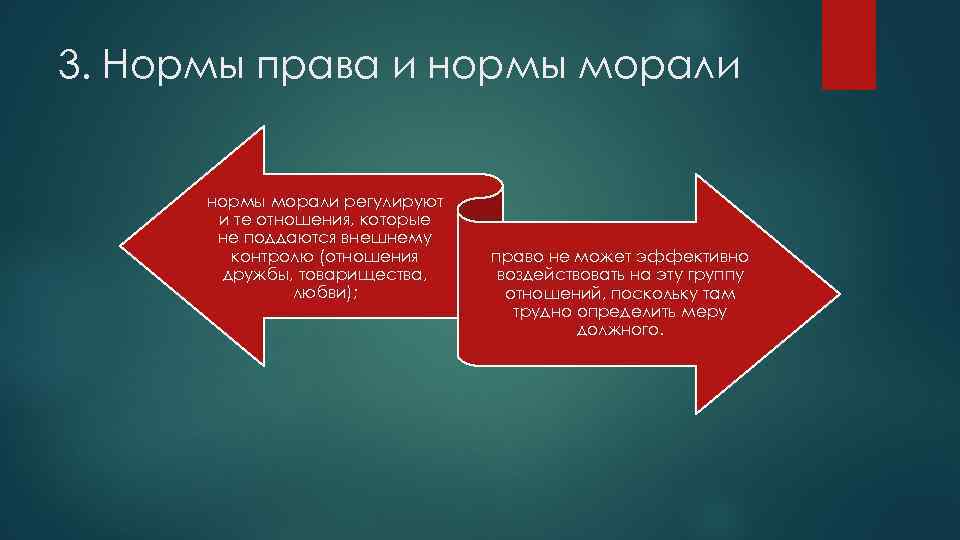 3. Нормы права и нормы морали

нормы морали регулируют и те отношения, которые не поддаются внешнему контролю (отношения дружбы, товарищества, любви);

право не может эффективно воздействовать на эту группу отношений, поскольку там трудно определить меру должного.